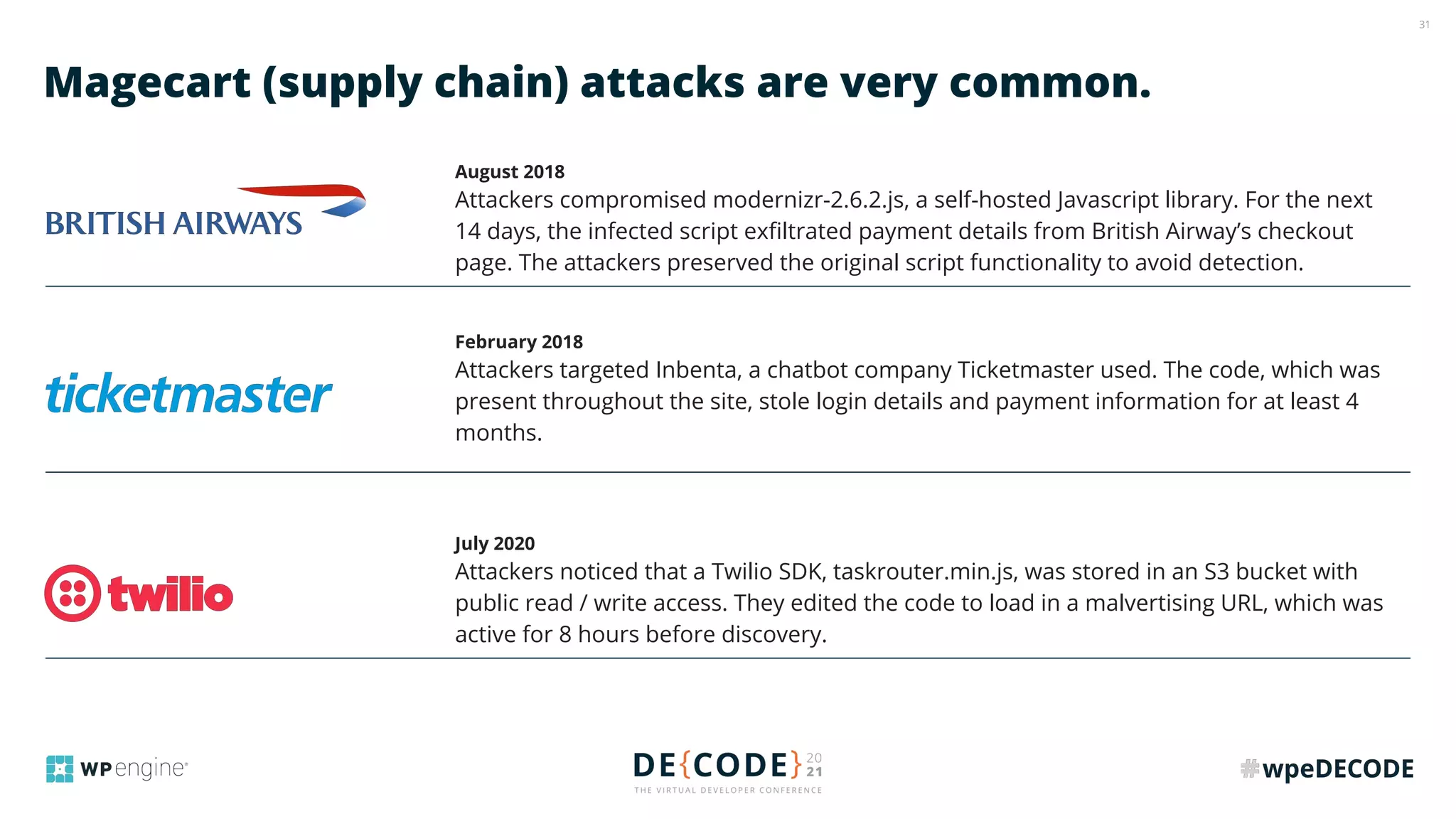 31

Magecart (supply chain) attacks are very common.

BRITISH AIRWAYS

August 2018
Attackers compromised modernizr-2.6.2.js, a self-hosted Javascript library. For the next 14 days, the infected script exfiltrated payment details from British Airway's checkout page. The attackers preserved the original script functionality to avoid detection.

ticketmaster

February 2018
Attackers targeted Inbenta, a chatbot company Ticketmaster used. The code, which was present throughout the site, stole login details and payment information for at least 4 months.

twilio

July 2020
Attackers noticed that a Twilio SDK, taskrouter.min.js, was stored in an S3 bucket with public read / write access. They edited the code to load in a malvertising URL, which was active for 8 hours before discovery.

WP engine

DE{CODE} 20 21
THE VIRTUAL DEVELOPER CONFERENCE

#wpeDECODE